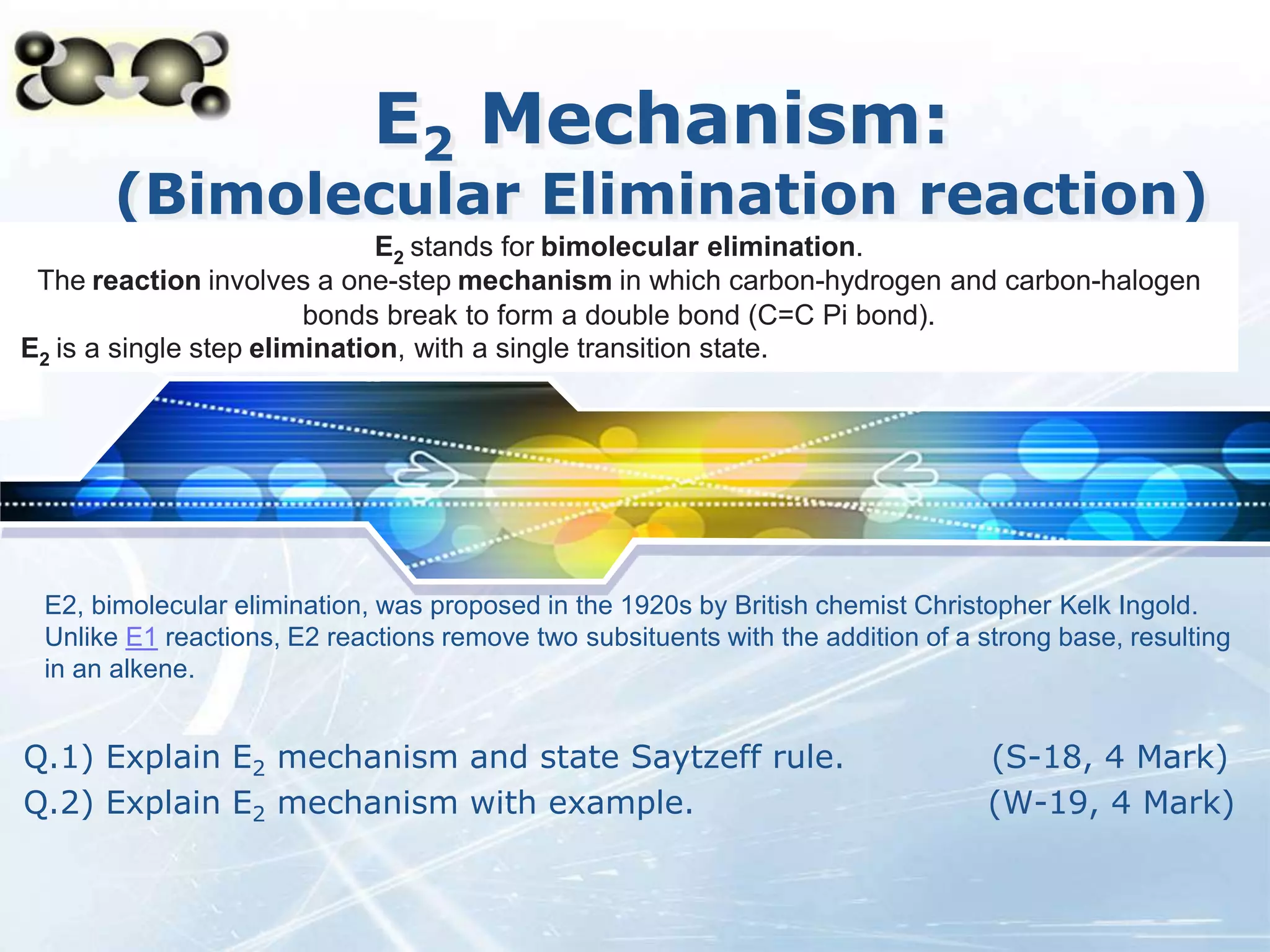 $E_2$ Mechanism:
(Bimolecular Elimination reaction)

$E_2$ stands for bimolecular elimination.
The reaction involves a one-step mechanism in which carbon-hydrogen and carbon-halogen bonds break to form a double bond (C=C Pi bond).
$E_2$ is a single step elimination, with a single transition state.

E2, bimolecular elimination, was proposed in the 1920s by British chemist Christopher Kelk Ingold. Unlike E1 reactions, E2 reactions remove two subsituents with the addition of a strong base, resulting in an alkene.

Q.1) Explain $E_2$ mechanism and state Saytzeff rule. (S-18, 4 Mark)
Q.2) Explain $E_2$ mechanism with example. (W-19, 4 Mark)